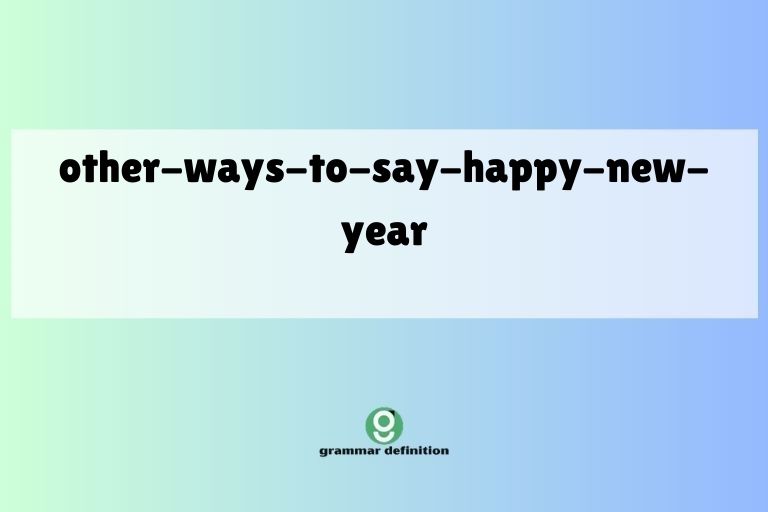 other-ways-to-say-happy-new-year

g

grammar definition